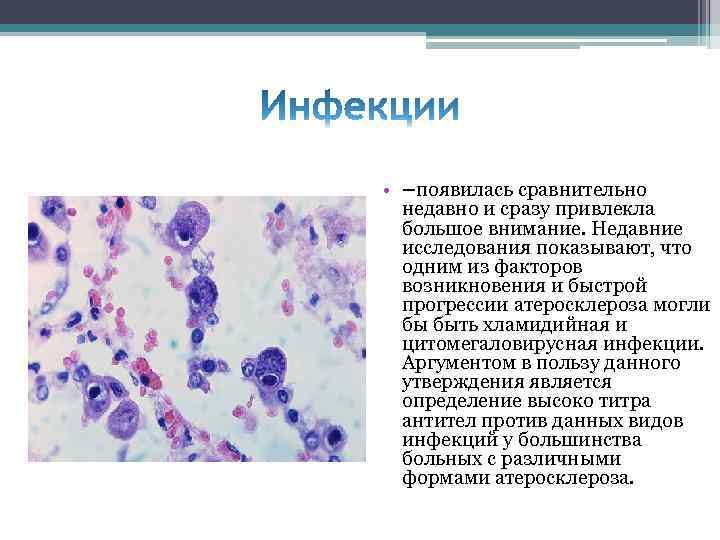 Инфекции

• –появилась сравнительно недавно и сразу привлекла большое внимание. Недавние исследования показывают, что одним из факторов возникновения и быстрой прогрессии атеросклероза могли бы быть хламидийная и цитомегаловирусная инфекции. Аргументом в пользу данного утверждения является определение высоко титра антител против данных видов инфекций у большинства больных с различными формами атеросклероза.